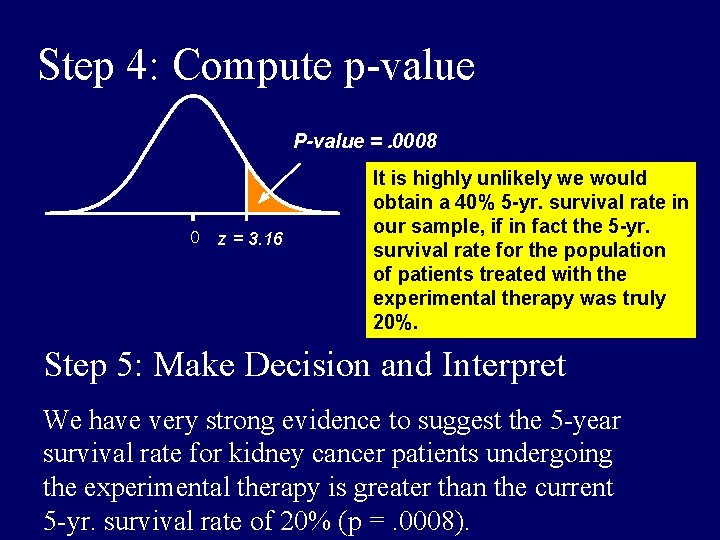 Step 4: Compute p-value

P-value = .0008

0 z = 3.16

It is highly unlikely we would obtain a 40% 5-yr. survival rate in our sample, if in fact the 5-yr. survival rate for the population of patients treated with the experimental therapy was truly 20%.

Step 5: Make Decision and Interpret

We have very strong evidence to suggest the 5-year survival rate for kidney cancer patients undergoing the experimental therapy is greater than the current 5-yr. survival rate of 20% (p = .0008).